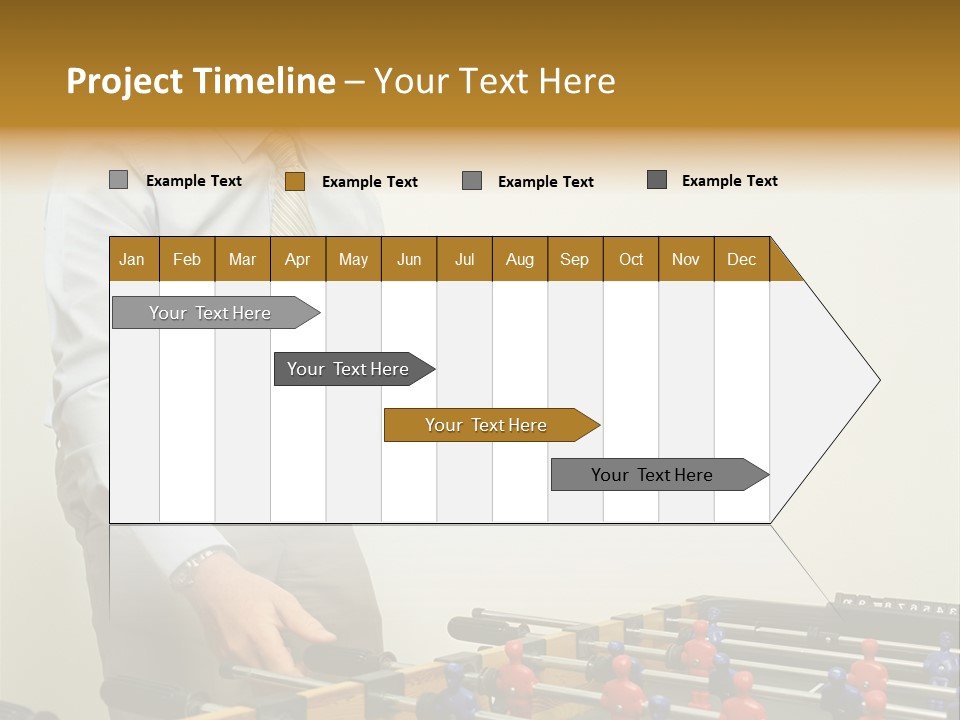 Project Timeline – Your Text Here

Example Text Example Text Example Text Example Text

| Jan | Feb | Mar | Apr | May | Jun | Jul | Aug | Sep | Oct | Nov | Dec |
|---|---|---|---|---|---|---|---|---|---|---|---|

Your Text Here

Your Text Here

Your Text Here

Your Text Here